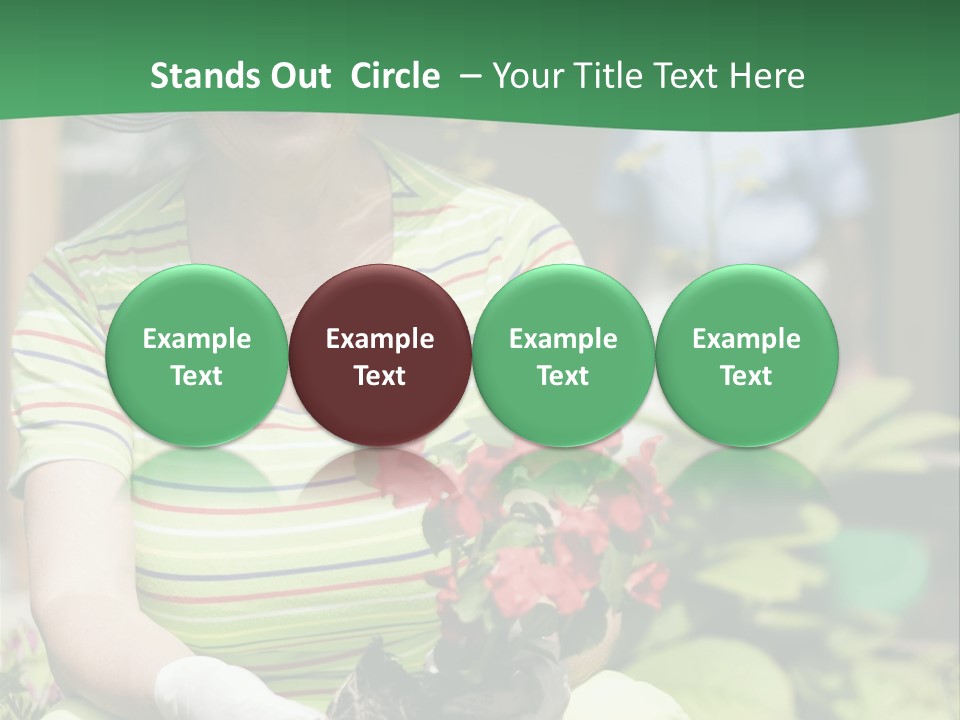 Stands Out Circle – Your Title Text Here

Example Text

Example Text

Example Text

Example Text